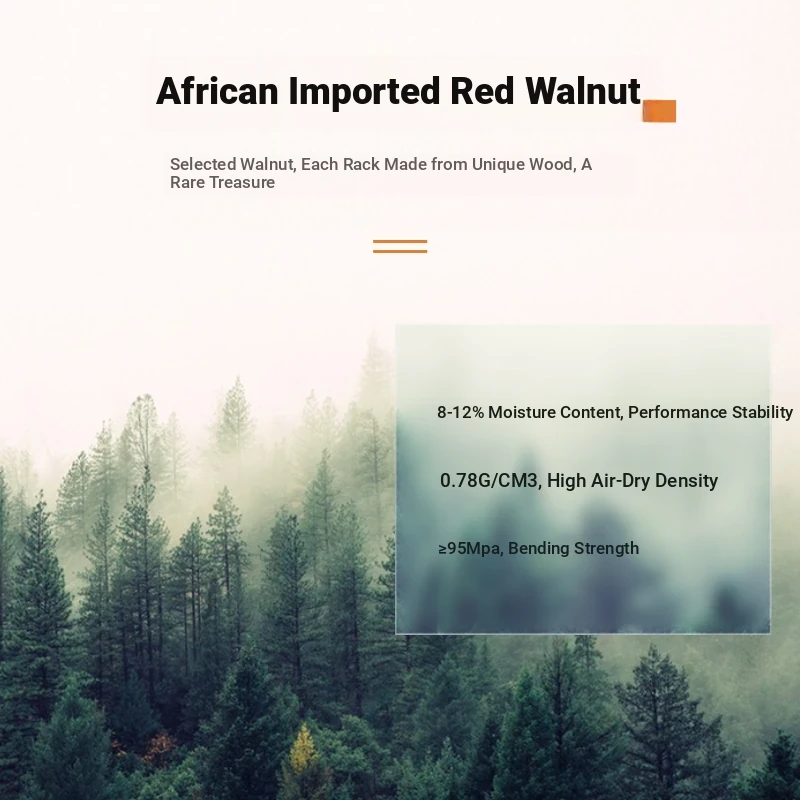 African Imported Red Walnut

Selected Walnut, Each Rack Made from Unique Wood, A Rare Treasure

8-12% Moisture Content, Performance Stability

0.78G/CM3, High Air-Dry Density

≥95Mpa, Bending Strength